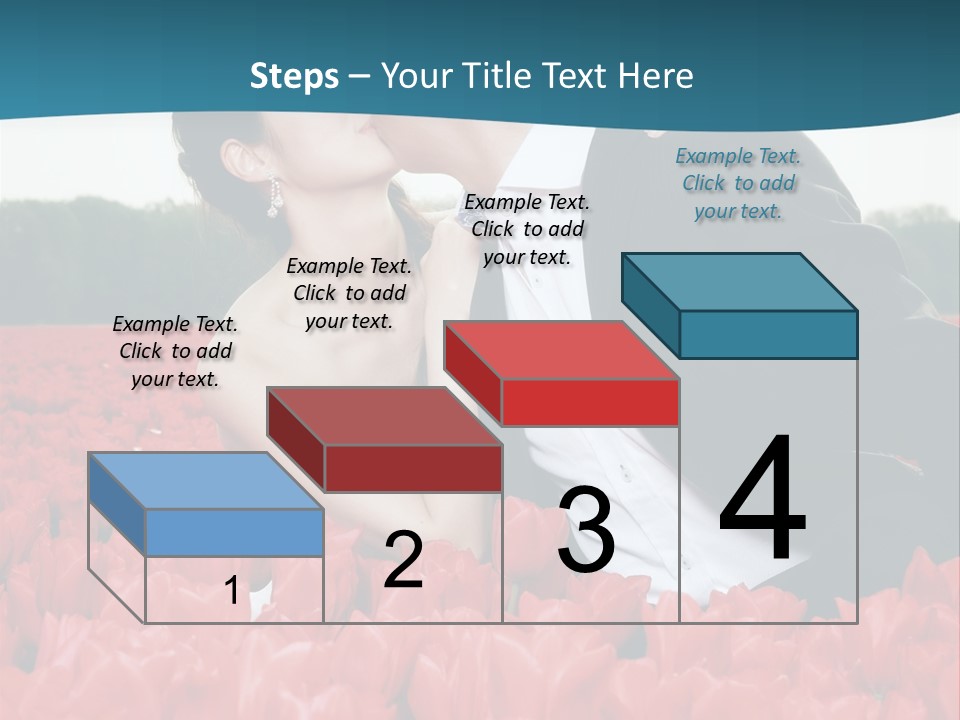 Steps – Your Title Text Here

Example Text. Click to add your text.

Example Text. Click to add your text.

Example Text. Click to add your text.

Example Text. Click to add your text.

1

2

3

4